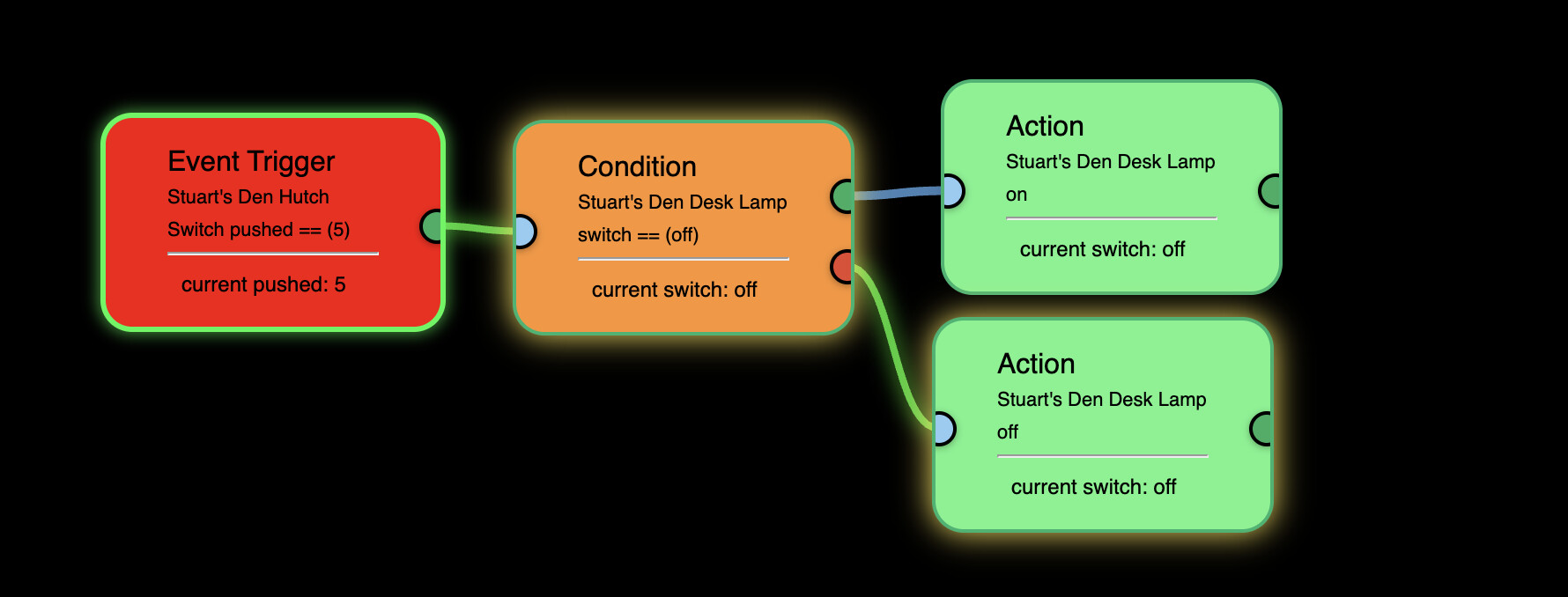 Event Trigger
Stuart's Den Hutch
Switch pushed == (5)

current pushed: 5

Condition
Stuart's Den Desk Lamp
switch == (off)

current switch: off

Action
Stuart's Den Desk Lamp
on

current switch: off

Action
Stuart's Den Desk Lamp
off

current switch: off